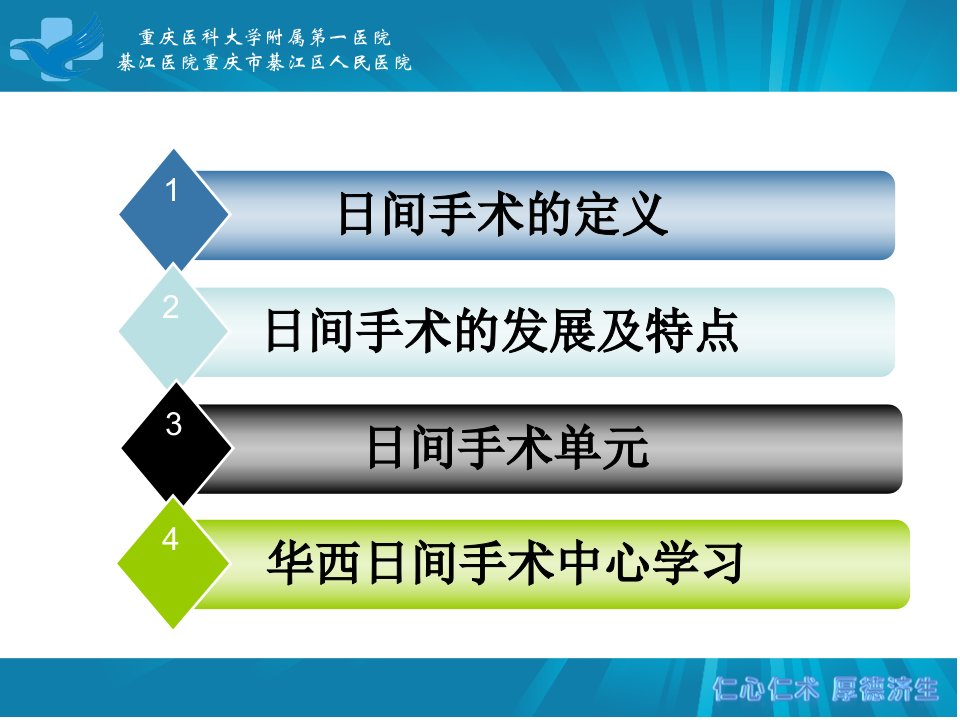 重庆医科大学附属第一医院
綦江医院重庆市綦江区人民医院

1
日间手术的定义

2
日间手术的发展及特点

3
日间手术单元

4
华西日间手术中心学习

仁心仁术 厚德济生